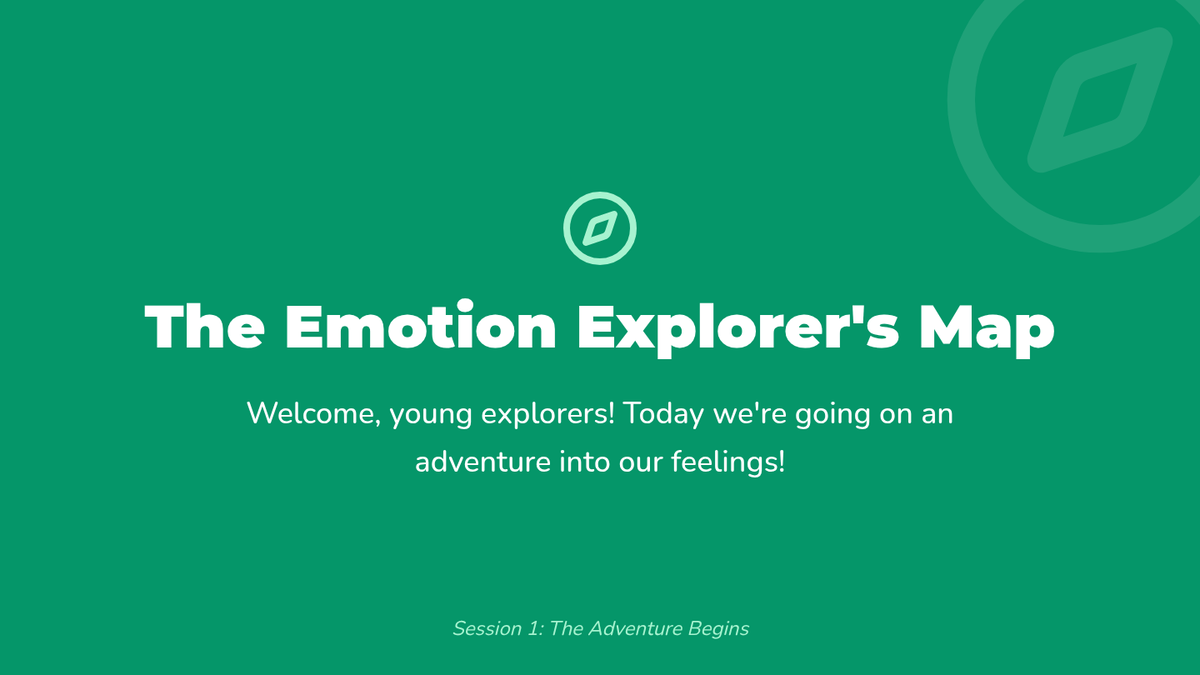 The Emotion Explorer's Map

Welcome, young explorers! Today we're going on an adventure into our feelings!

Session 1: The Adventure Begins